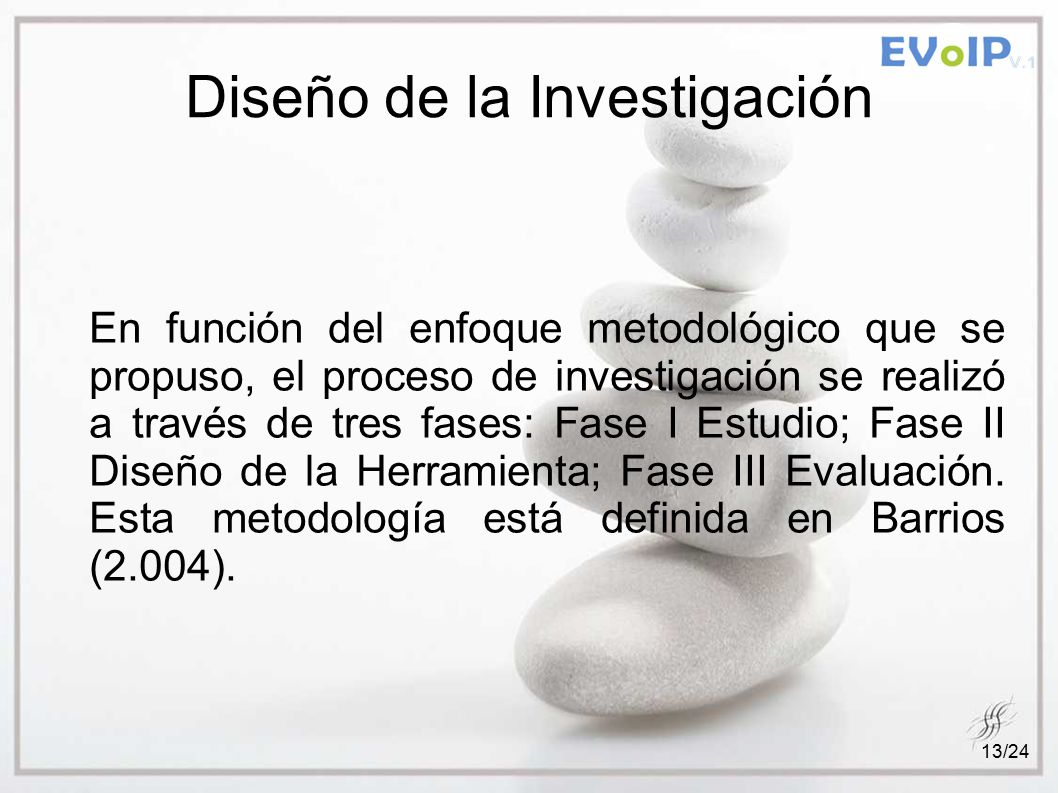 EVoIP V.1

Diseño de la Investigación

En función del enfoque metodológico que se propuso, el proceso de investigación se realizó a través de tres fases: Fase I Estudio; Fase II Diseño de la Herramienta; Fase III Evaluación. Esta metodología está definida en Barrios (2.004).

13/24